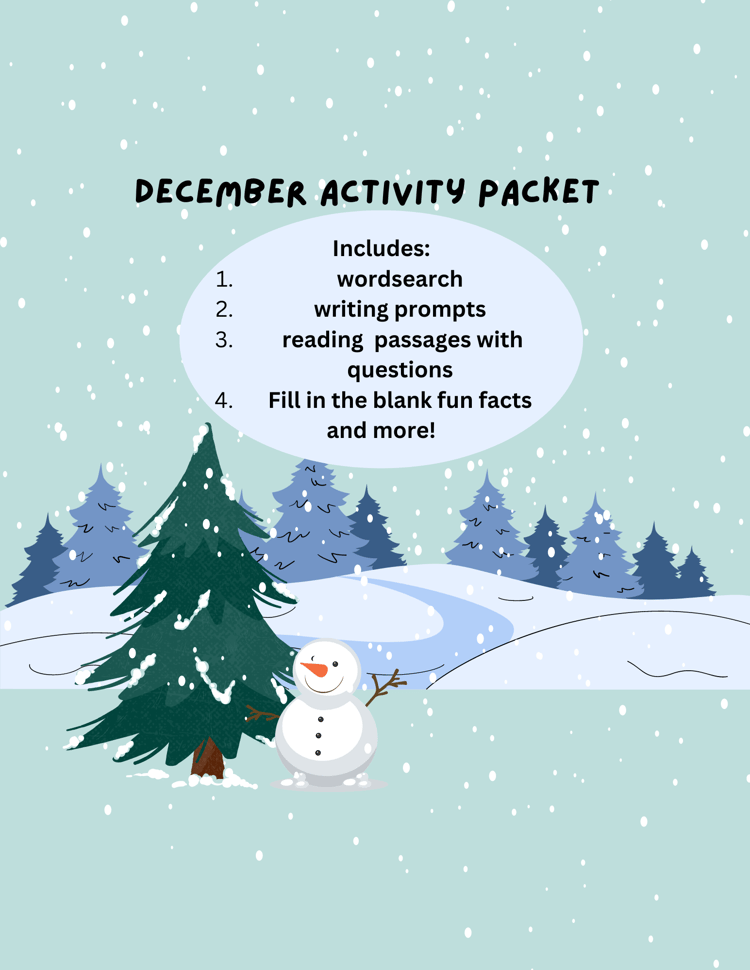 DECEMBER ACTIVITY PACKET

Includes:
1. wordsearch
2. writing prompts
3. reading passages with questions
4. Fill in the blank fun facts
and more!